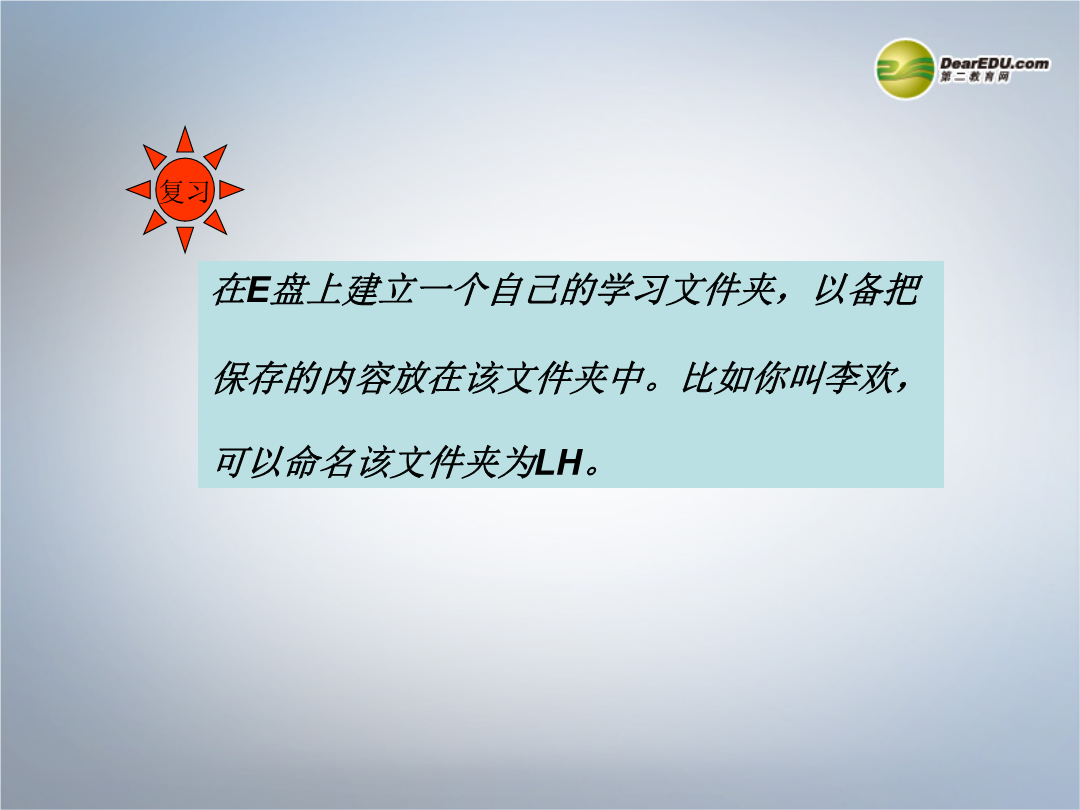 DearEDU.com
第二教育网

复习

在E盘上建立一个自己的学习文件夹，以备把保存的内容放在该文件夹中。比如你叫李欢，可以命名该文件夹为LH。